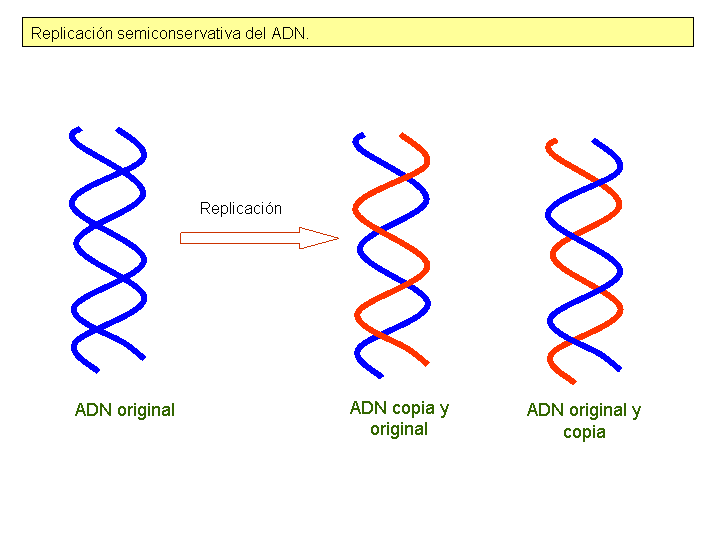 Replicación semiconservativa del ADN.

Replicación

ADN original

ADN copia y original

ADN original y copia